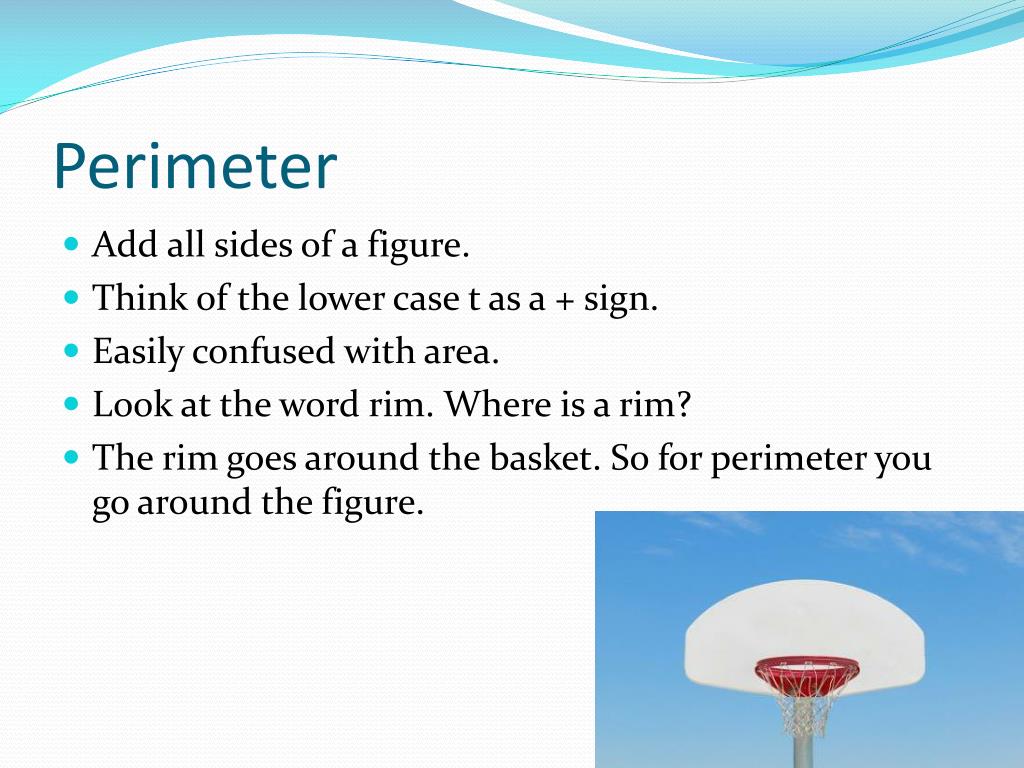 Perimeter

- Add all sides of a figure.
- Think of the lower case t as a + sign.
- Easily confused with area.
- Look at the word rim. Where is a rim?
- The rim goes around the basket. So for perimeter you go around the figure.